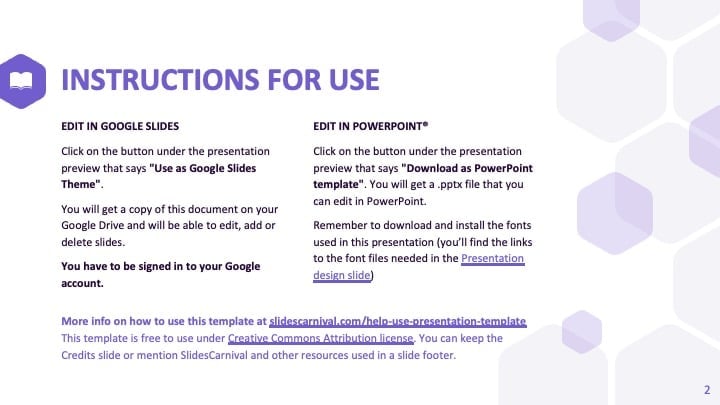 INSTRUCTIONS FOR USE

EDIT IN GOOGLE SLIDES

Click on the button under the presentation preview that says "Use as Google Slides Theme".

You will get a copy of this document on your Google Drive and will be able to edit, add or delete slides.

You have to be signed in to your Google account.

EDIT IN POWERPOINT®

Click on the button under the presentation preview that says "Download as PowerPoint template". You will get a .pptx file that you can edit in PowerPoint.

Remember to download and install the fonts used in this presentation (you'll find the links to the font files needed in the Presentation design slide)

More info on how to use this template at slidescarnival.com/help-use-presentation-template
This template is free to use under Creative Commons Attribution license. You can keep the Credits slide or mention SlidesCarnival and other resources used in a slide footer.

2